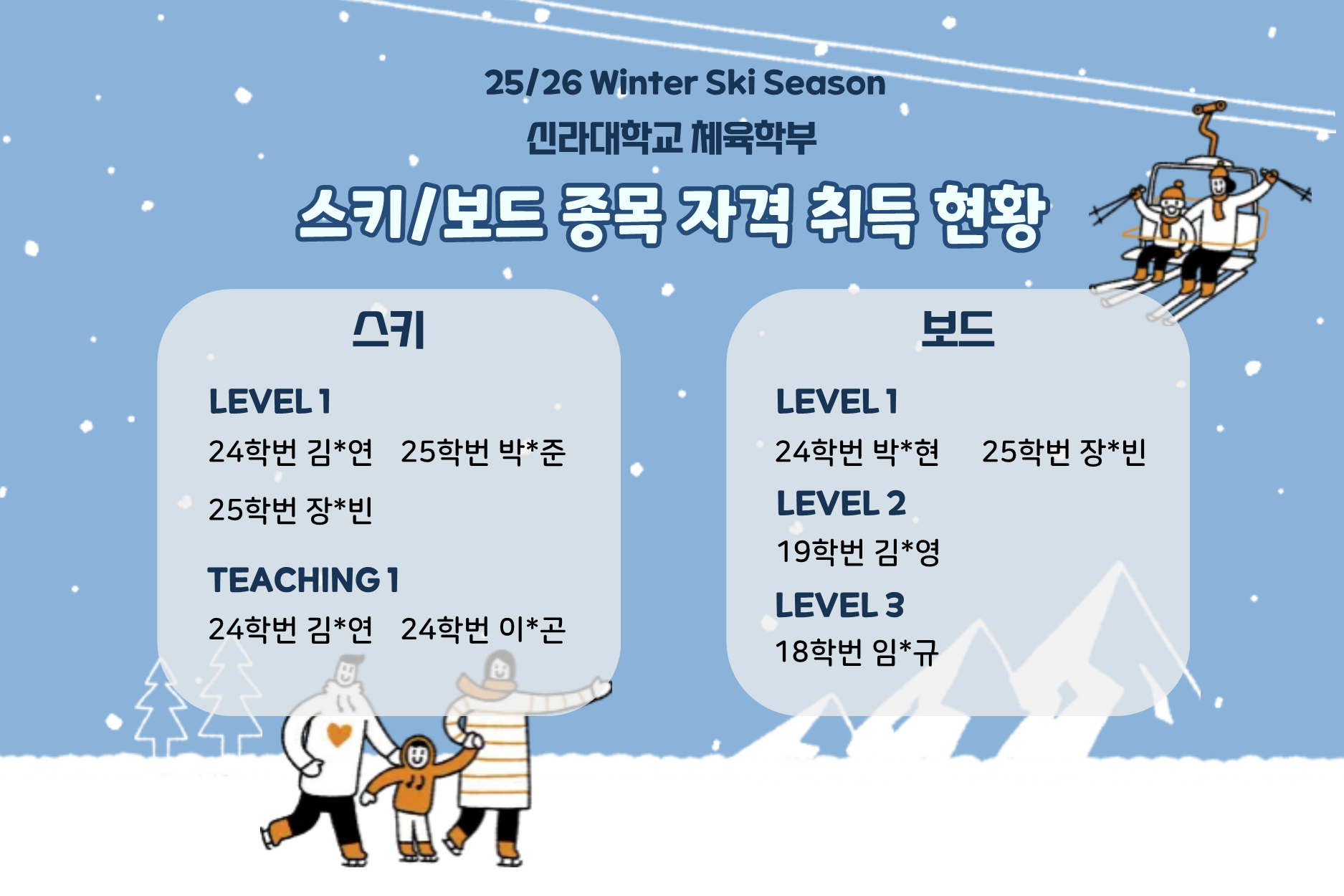 25/26 Winter Ski Season
신라대학교 체육학부
스키/보드 종목 자격 취득 현황

스키

LEVEL 1
24학번 김*연 25학번 박*준
25학번 장*빈

TEACHING 1
24학번 김*연 24학번 이*곤

보드

LEVEL 1
24학번 박*현 25학번 장*빈

LEVEL 2
19학번 김*영

LEVEL 3
18학번 임*규